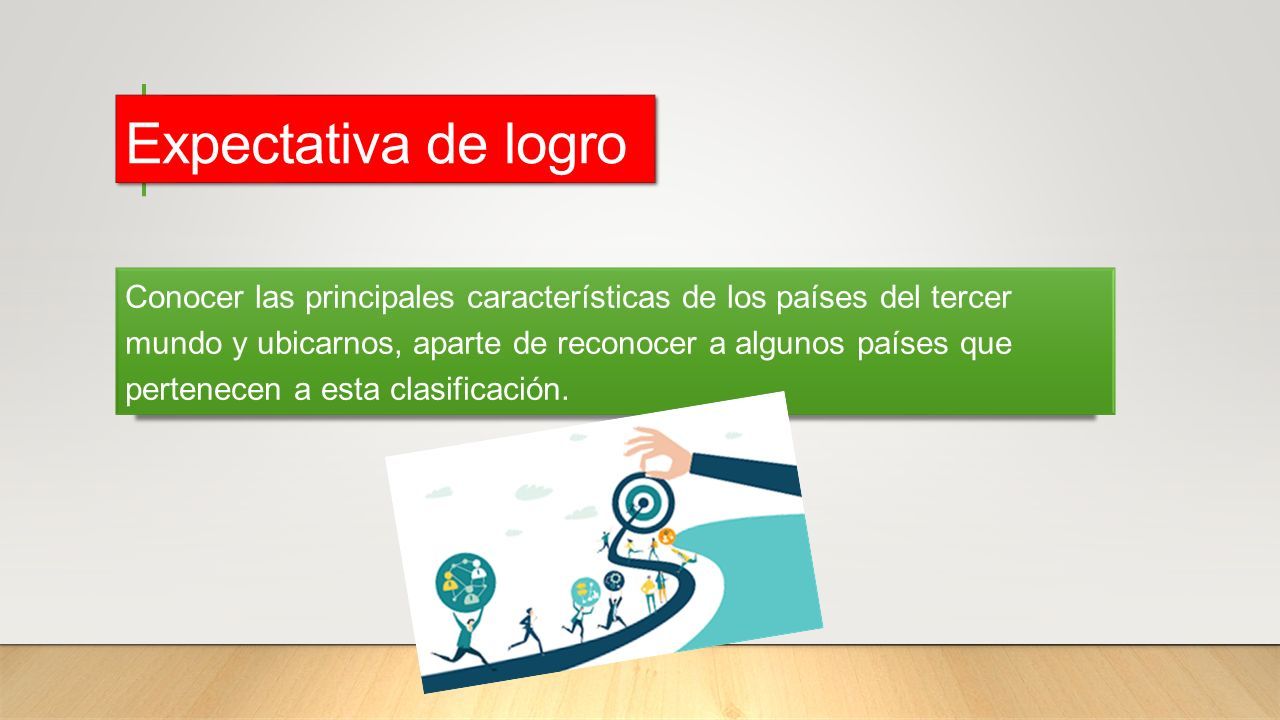 Expectativa de logro

Conocer las principales características de los países del tercer mundo y ubicarnos, aparte de reconocer a algunos países que pertenecen a esta clasificación.